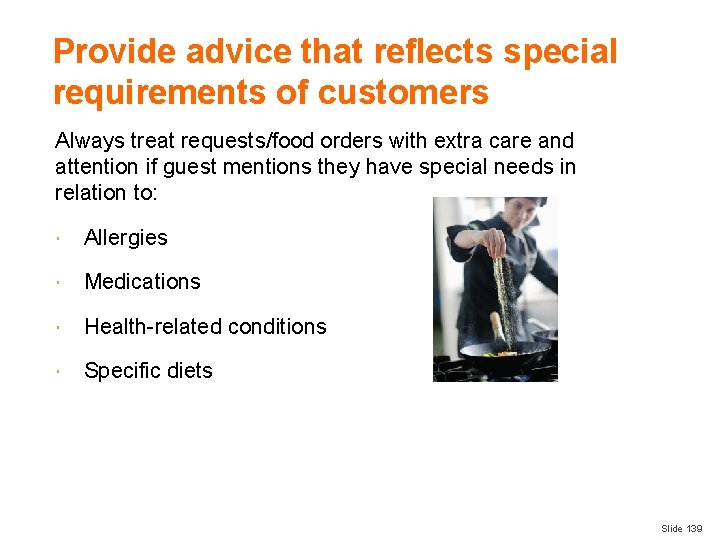 Provide advice that reflects special requirements of customers

Always treat requests/food orders with extra care and attention if guest mentions they have special needs in relation to:

- Allergies
- Medications
- Health-related conditions
- Specific diets

Slide 139